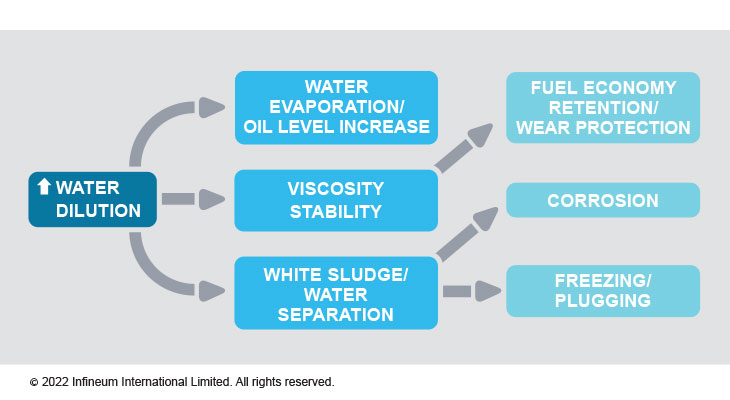 WATER DILUTION

WATER EVAPORATION/ OIL LEVEL INCREASE

VISCOSITY STABILITY

WHITE SLUDGE/ WATER SEPARATION

FUEL ECONOMY RETENTION/ WEAR PROTECTION

CORROSION

FREEZING/ PLUGGING

© 2022 Infineum International Limited. All rights reserved.